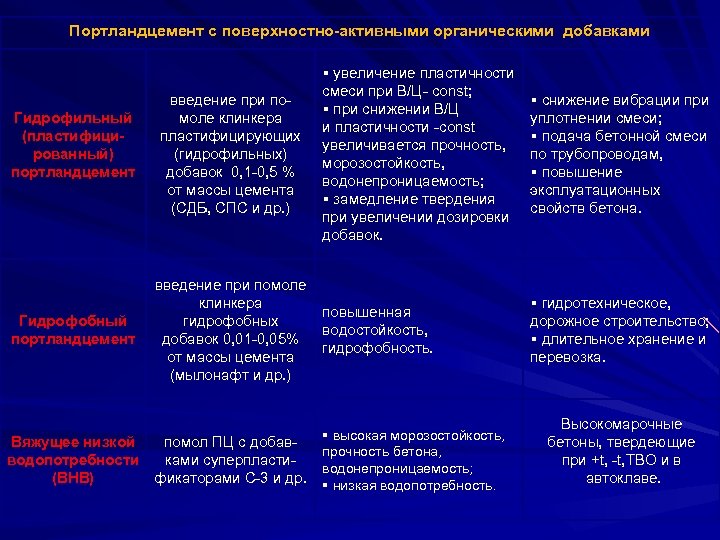 Портландцемент с поверхностно-активными органическими добавками

| | | | |
|---|---|---|---|
| Гидрофильный (пластифицированный) портландцемент | введение при помоле клинкера пластифицирующих (гидрофильных) добавок 0,1-0,5 % от массы цемента (СДБ, СПС и др.) | ▪ увеличение пластичности смеси при В/Ц- const; ▪ при снижении В/Ц и пластичности -const увеличивается прочность, морозостойкость, водонепроницаемость; ▪ замедление твердения при увеличении дозировки добавок. | ▪ снижение вибрации при уплотнении смеси; ▪ подача бетонной смеси по трубопроводам, ▪ повышение эксплуатационных свойств бетона. |
| Гидрофобный портландцемент | введение при помоле клинкера гидрофобных добавок 0,01-0,05% от массы цемента (мылонафт и др.) | повышенная водостойкость, гидрофобность. | ▪ гидротехническое, дорожное строительство; ▪ длительное хранение и перевозка. |
| Вяжущее низкой водопотребности (ВНВ) | помол ПЦ с добавками суперпластификаторами С-3 и др. | ▪ высокая морозостойкость, прочность бетона, водонепроницаемость; ▪ низкая водопотребность. | Высокомарочные бетоны, твердеющие при +t, -t,ТВО и в автоклаве. |